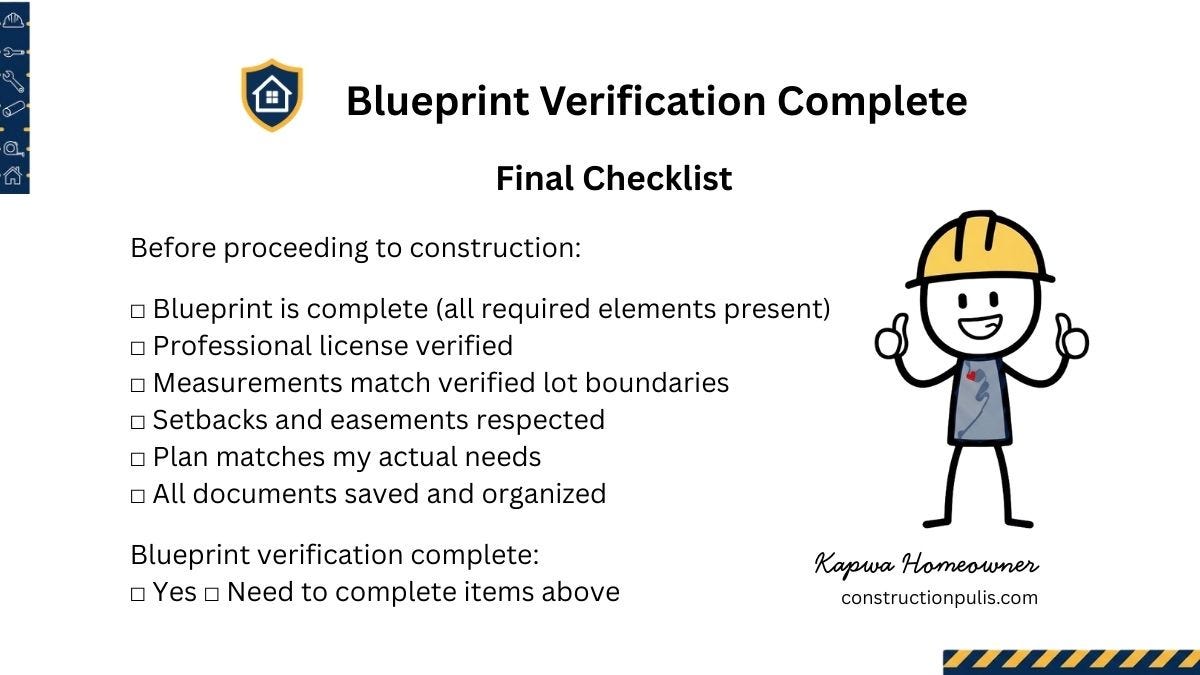 Blueprint Verification Complete

Final Checklist

Before proceeding to construction:

□ Blueprint is complete (all required elements present)
□ Professional license verified
□ Measurements match verified lot boundaries
□ Setbacks and easements respected
□ Plan matches my actual needs
□ All documents saved and organized

Blueprint verification complete:
□ Yes □ Need to complete items above

Kapwa Homeowner
constructionpulis.com